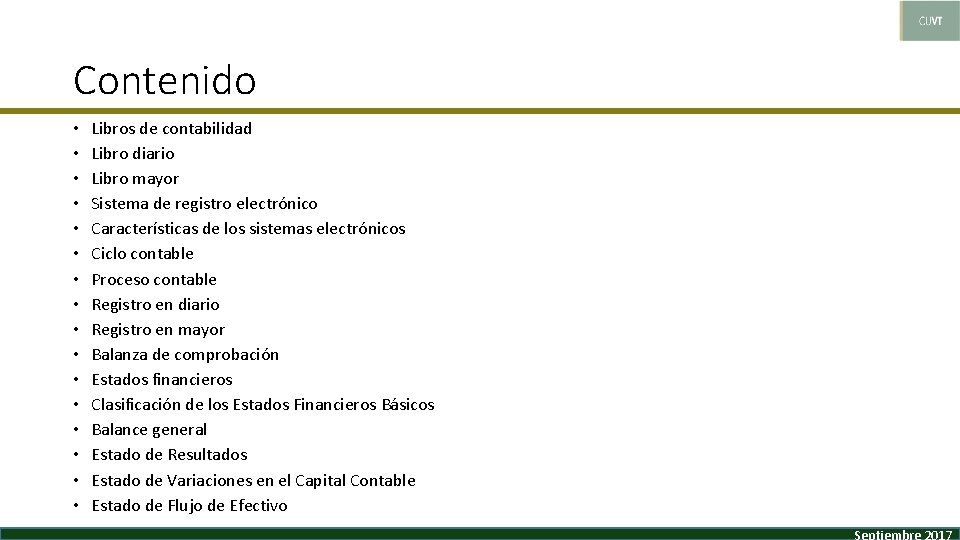 CUVT

Contenido

• Libros de contabilidad
• Libro diario
• Libro mayor
• Sistema de registro electrónico
• Características de los sistemas electrónicos
• Ciclo contable
• Proceso contable
• Registro en diario
• Registro en mayor
• Balanza de comprobación
• Estados financieros
• Clasificación de los Estados Financieros Básicos
• Balance general
• Estado de Resultados
• Estado de Variaciones en el Capital Contable
• Estado de Flujo de Efectivo

Septiembre 2017